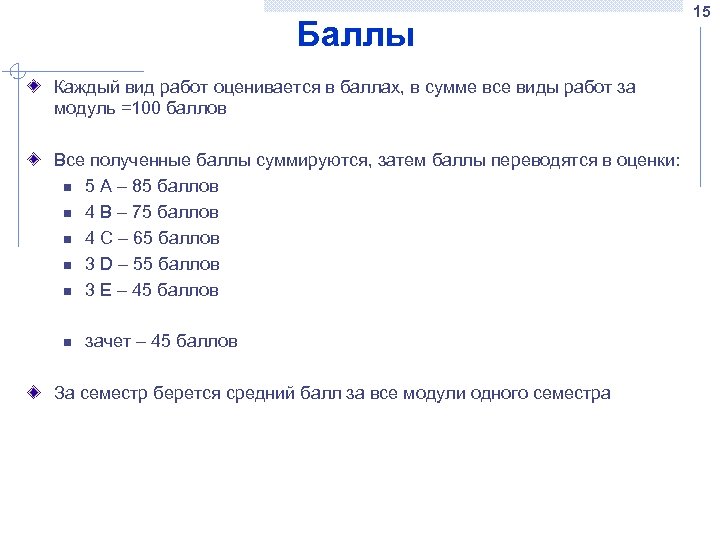 15

Баллы

Каждый вид работ оценивается в баллах, в сумме все виды работ за модуль =100 баллов

Все полученные баллы суммируются, затем баллы переводятся в оценки:

5 A – 85 баллов

4 B – 75 баллов

4 C – 65 баллов

3 D – 55 баллов

3 E – 45 баллов

зачет – 45 баллов

За семестр берется средний балл за все модули одного семестра